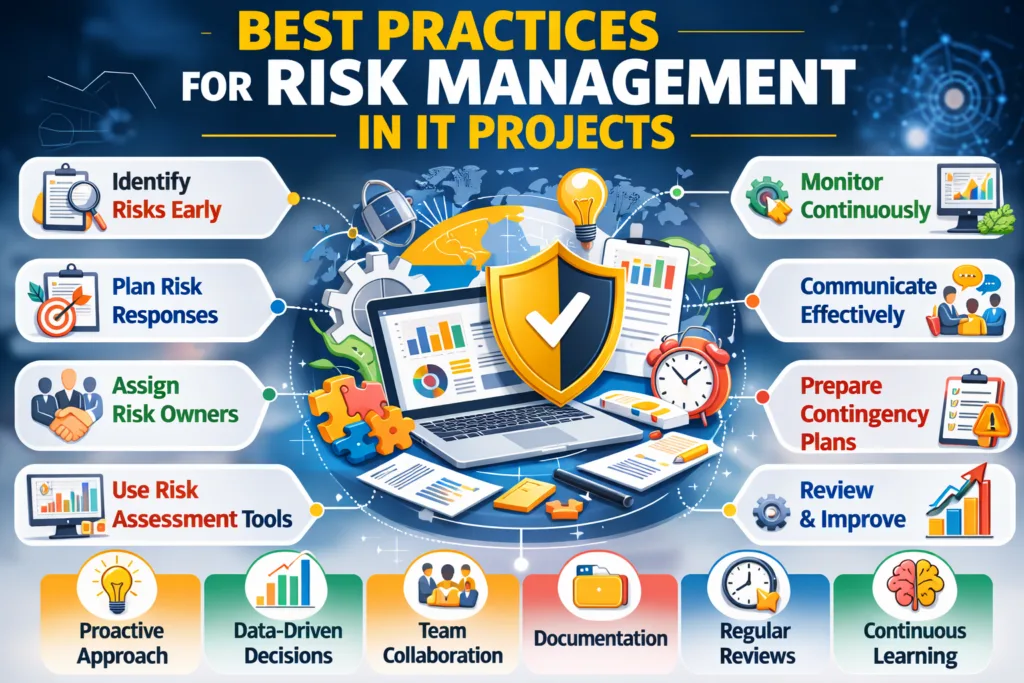 BEST PRACTICES FOR RISK MANAGEMENT IN IT PROJECTS

Identify Risks Early

Plan Risk Responses

Assign Risk Owners

Use Risk Assessment Tools

Monitor Continuously

Communicate Effectively

Prepare Contingency Plans

Review & Improve

Proactive Approach

Data-Driven Decisions

Team Collaboration

Documentation

Regular Reviews

Continuous Learning